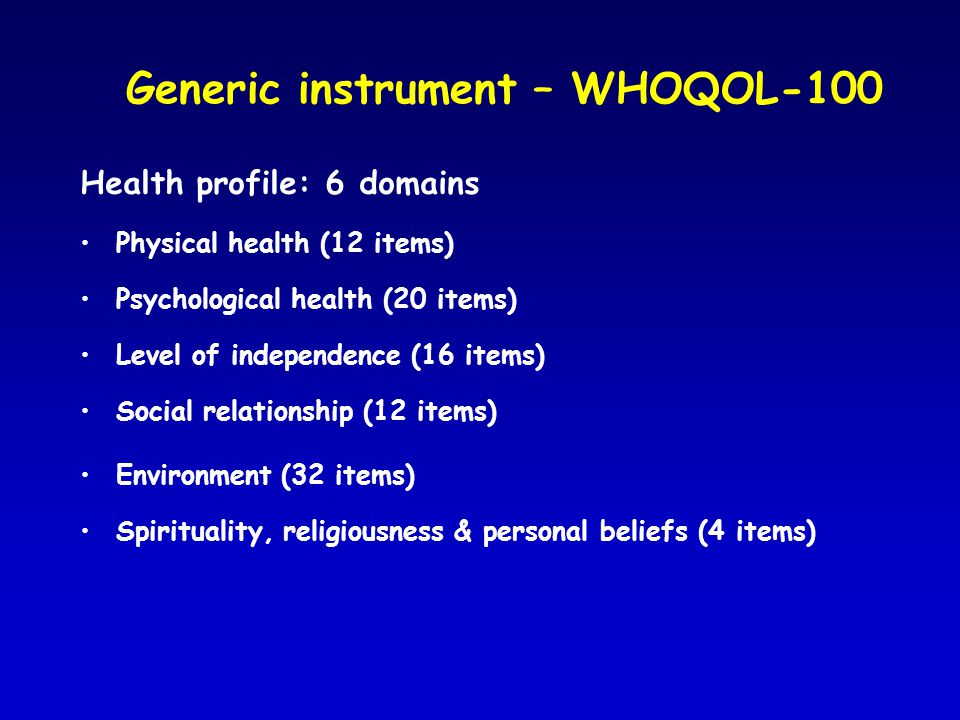 Generic instrument – WHOQOL-100

Health profile: 6 domains

• Physical health (12 items)

• Psychological health (20 items)

• Level of independence (16 items)

• Social relationship (12 items)

• Environment (32 items)

• Spirituality, religiousness & personal beliefs (4 items)